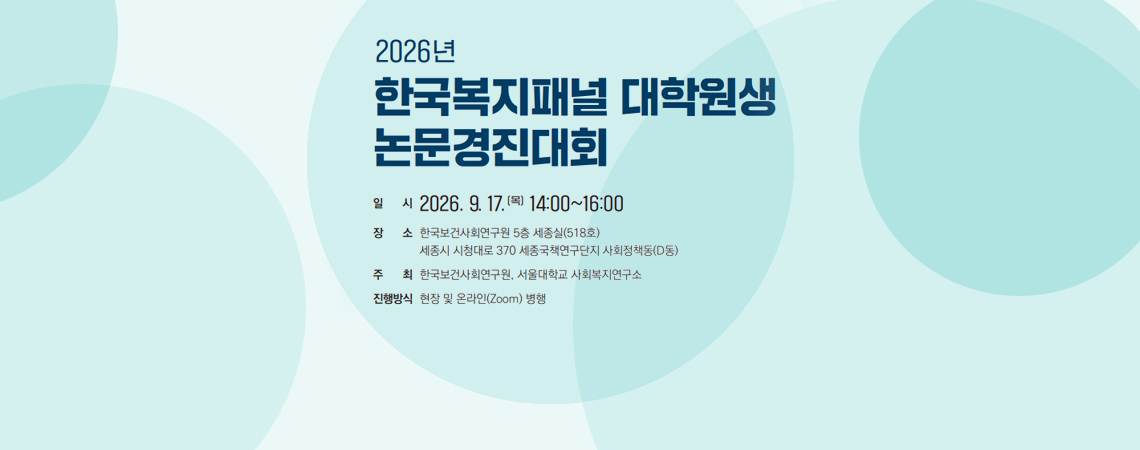 2026년

한국복지패널 대학원생 논문경진대회

일 시 2026. 9. 17. (목) 14:00~16:00

장 소 한국보건사회연구원 5층 세종실(518호)
세종시 시청대로 370 세종국책연구단지 사회정책동(D동)

주 최 한국보건사회연구원, 서울대학교 사회복지연구소

진행방식 현장 및 온라인(Zoom) 병행